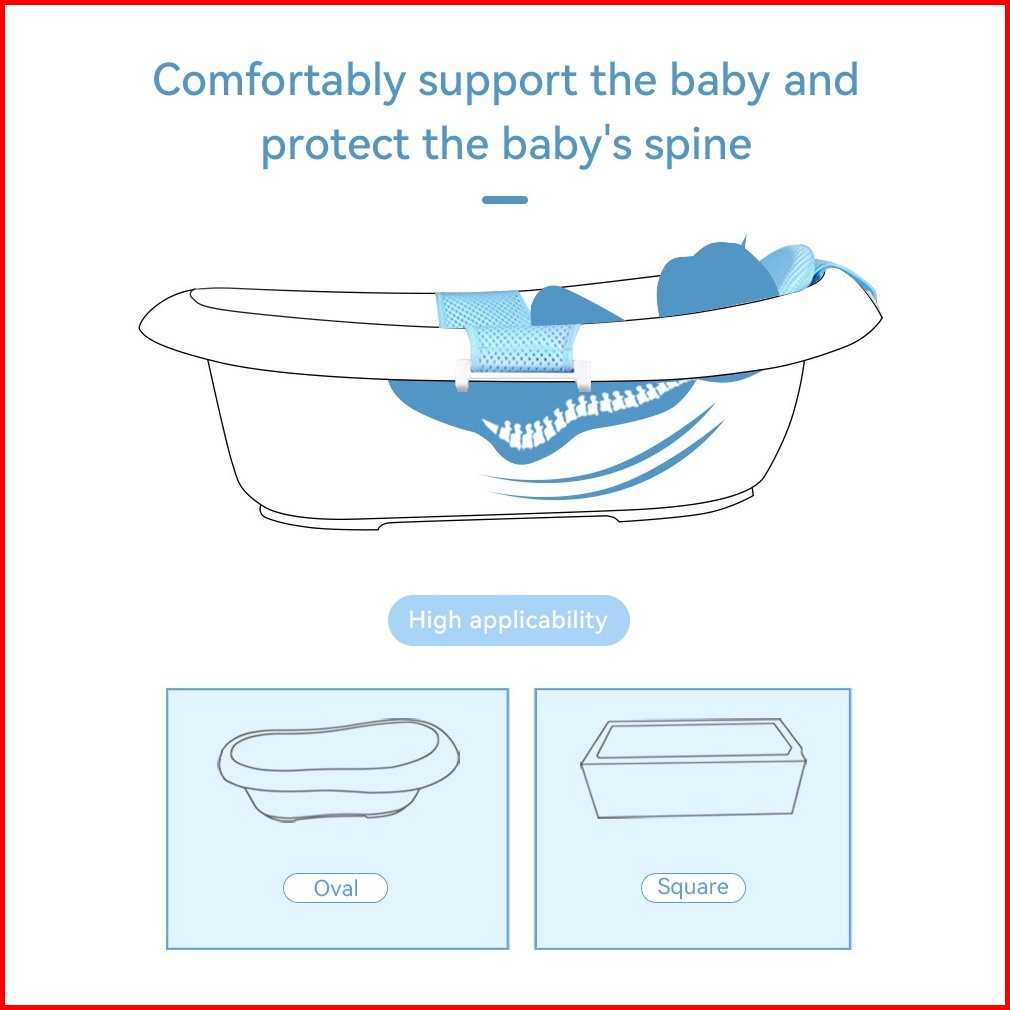 Comfortably support the baby and protect the baby's spine

High applicability

Oval

Square